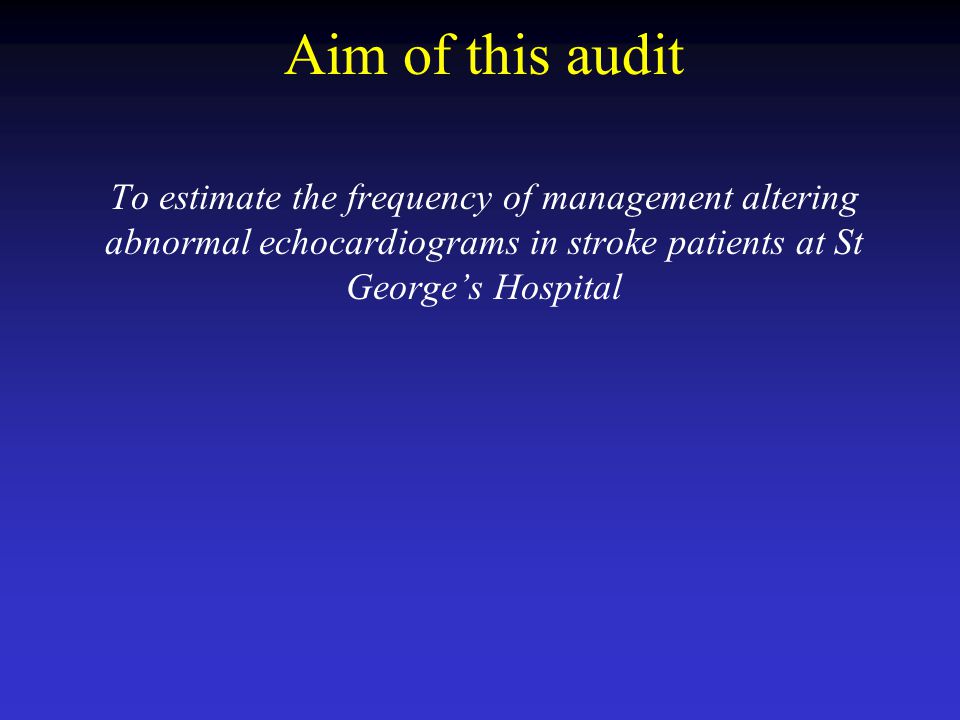 Aim of this audit

To estimate the frequency of management altering abnormal echocardiograms in stroke patients at St George’s Hospital